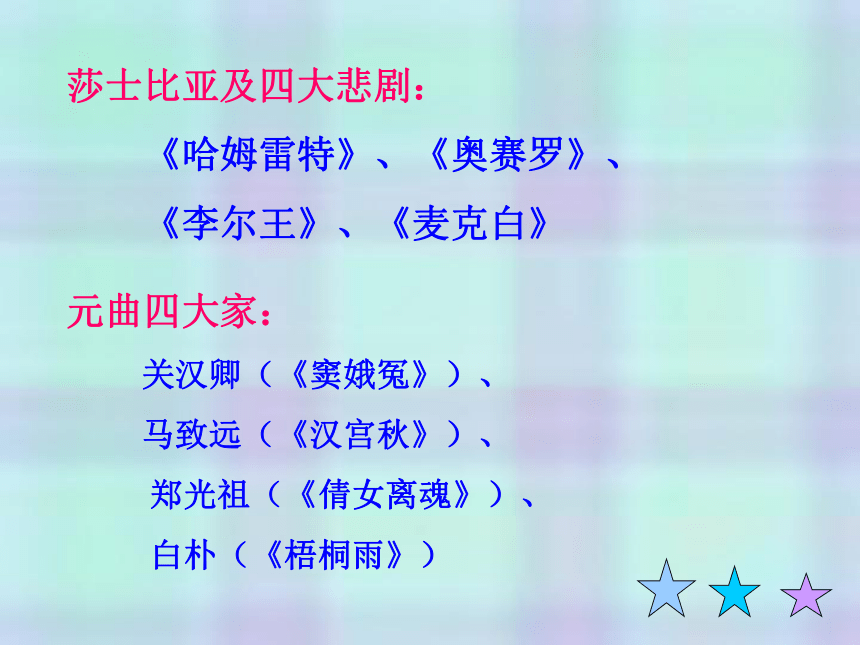 莎士比亚及四大悲剧：

《哈姆雷特》、《奥赛罗》、

《李尔王》、《麦克白》

元曲四大家：

关汉卿（《窦娥冤》）、

马致远（《汉宫秋》）、

郑光祖（《倩女离魂》）、

白朴（《梧桐雨》）